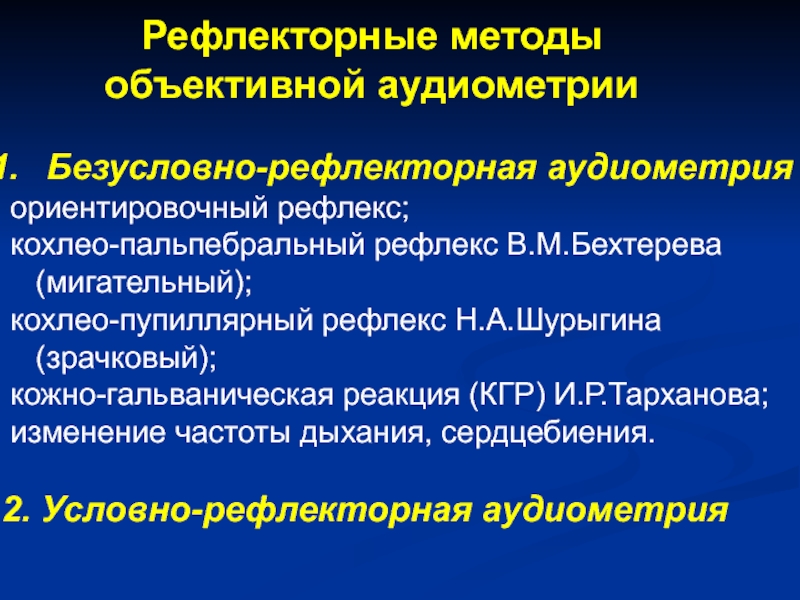 Рефлекторные методы объективной аудиометрии

1. Безусловно-рефлекторная аудиометрия

ориентировочный рефлекс;
кохлео-пальпебральный рефлекс В.М.Бехтерева (мигательный);
кохлео-пупиллярный рефлекс Н.А.Шурыгина (зрачковый);
кожно-гальваническая реакция (КГР) И.Р.Тарханова;
изменение частоты дыхания, сердцебиения.

2. Условно-рефлекторная аудиометрия